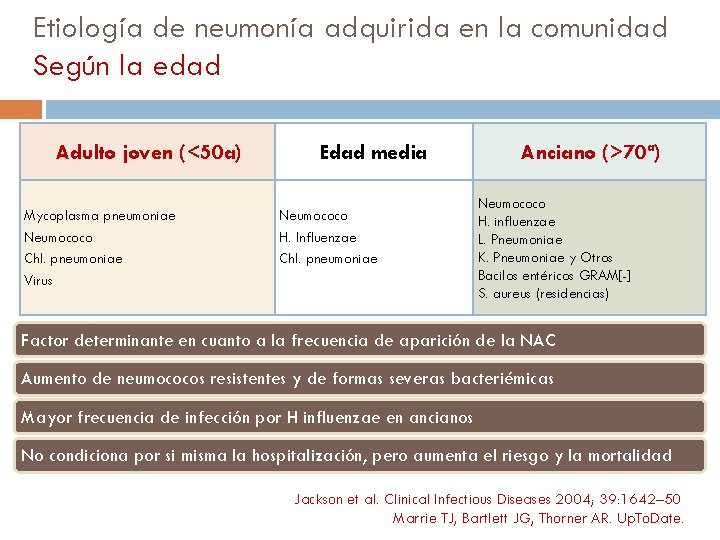 Etiología de neumonía adquirida en la comunidad
Según la edad

| Adulto joven (<50a) | Edad media | Anciano (>70ª) |
|---|---|---|
| Mycoplasma pneumoniae<br>Neumococo<br>Chl. pneumoniae<br>Virus | Neumococo<br>H. Influenzae<br>Chl. pneumoniae | Neumococo<br>H. influenzae<br>L. Pneumoniae<br>K. Pneumoniae y Otros<br>Bacilos entéricos GRAM[-]<br>S. aureus (residencias) |

Factor determinante en cuanto a la frecuencia de aparición de la NAC

Aumento de neumococos resistentes y de formas severas bacteriémicas

Mayor frecuencia de infección por H influenzae en ancianos

No condiciona por si misma la hospitalización, pero aumenta el riesgo y la mortalidad

Jackson et al. Clinical Infectious Diseases 2004; 39:1642–50
Marrie TJ, Bartlett JG, Thorner AR. UpToDate.